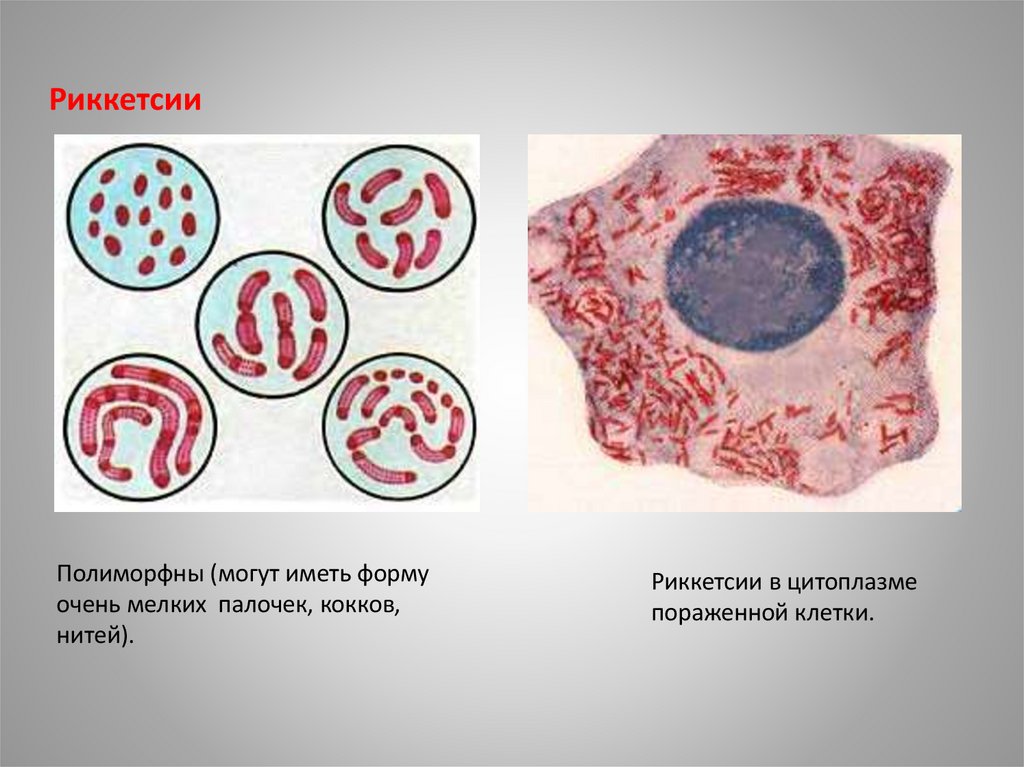 Риккетсии

Полиморфны (могут иметь форму очень мелких  палочек, кокков, нитей).

Риккетсии в цитоплазме пораженной клетки.